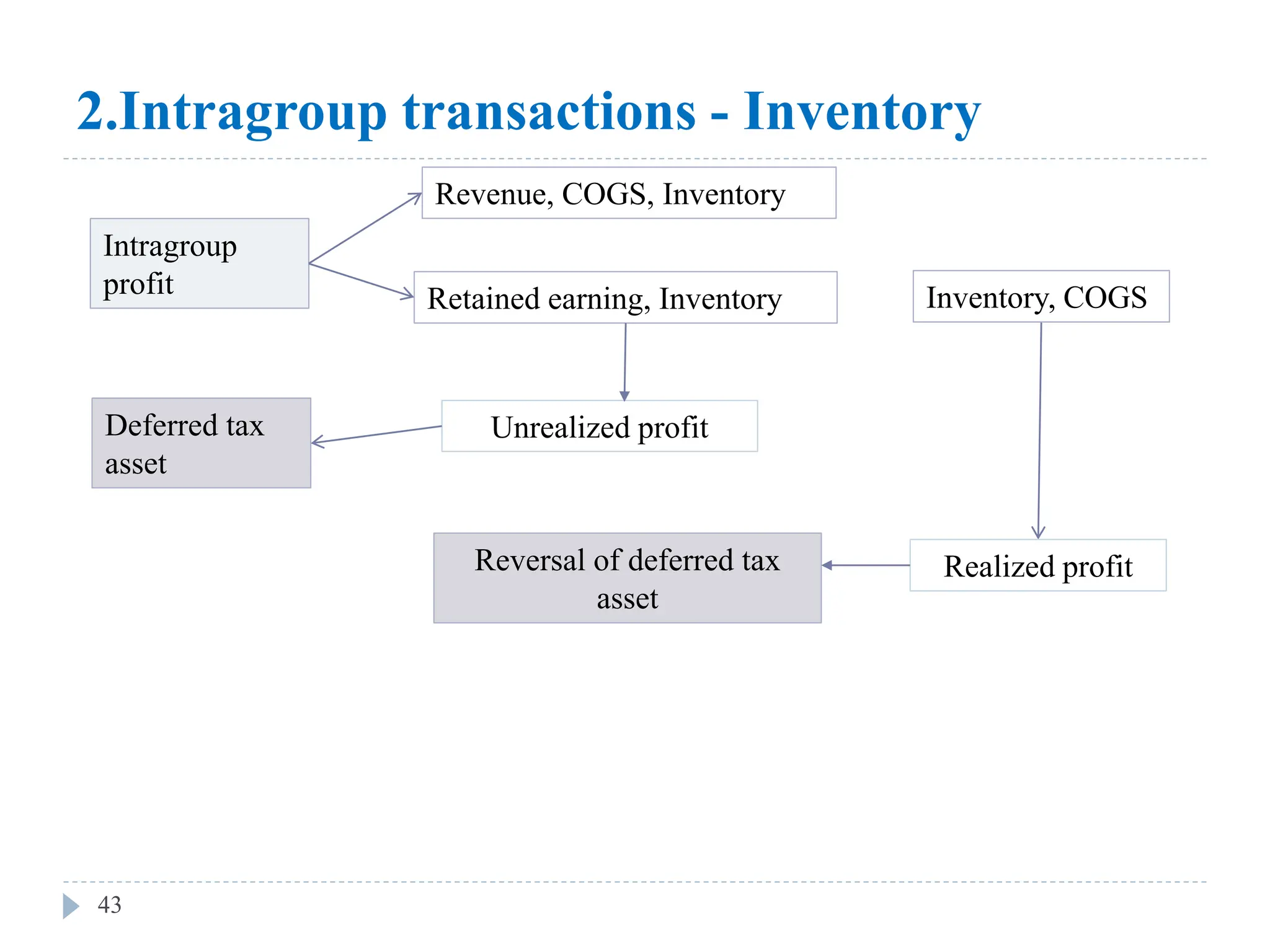 2.Intragroup transactions - Inventory

Intragroup profit

Revenue, COGS, Inventory

Retained earning, Inventory

Inventory, COGS

Deferred tax asset

Unrealized profit

Reversal of deferred tax asset

Realized profit

43